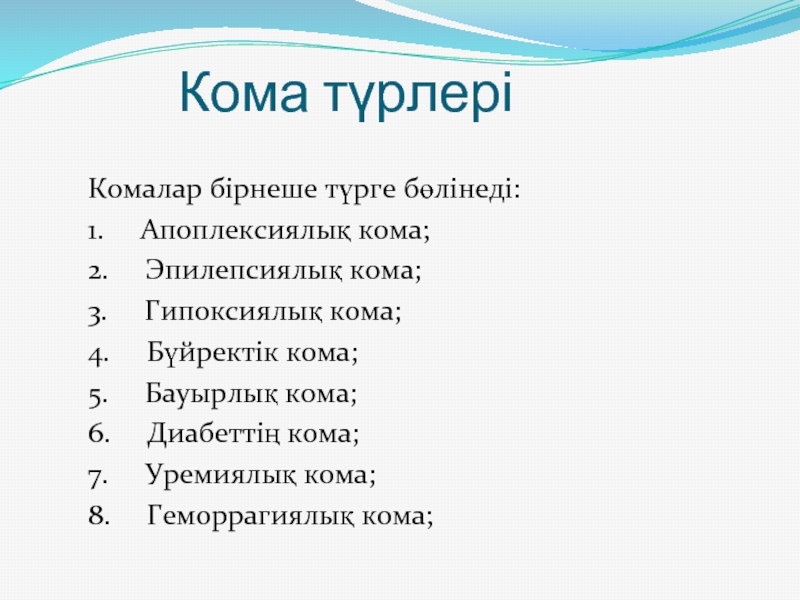 Кома түрлері

Комалар бірнеше түрге бөлінеді:
1. Апоплексиялық кома;
2. Эпилепсиялық кома;
3. Гипоксиялық кома;
4. Бүйректік кома;
5. Бауырлық кома;
6. Диабеттің кома;
7. Уремиялық кома;
8. Геморрагиялық кома;